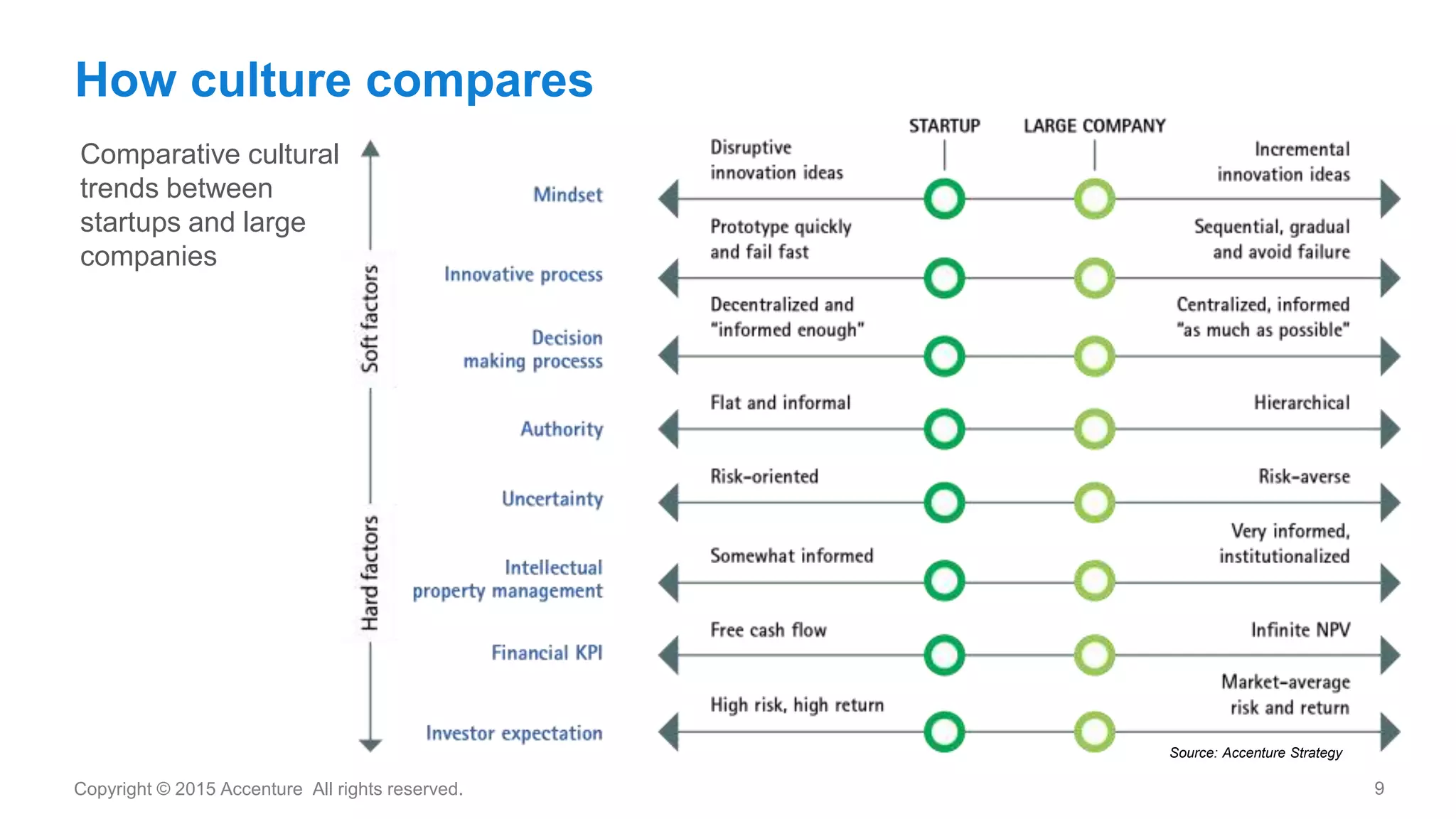 How culture compares

Comparative cultural trends between startups and large companies

Soft factors

Hard factors

STARTUP

LARGE COMPANY

Mindset
Disruptive innovation ideas
Incremental innovation ideas

Innovative process
Prototype quickly and fail fast
Sequential, gradual and avoid failure

Decision making processs
Decentralized and "informed enough"
Centralized, informed "as much as possible"

Authority
Flat and informal
Hierarchical

Uncertainty
Risk-oriented
Risk-averse

Intellectual property management
Somewhat informed
Very informed, institutionalized

Financial KPI
Free cash flow
Infinite NPV

Investor expectation
High risk, high return
Market-average risk and return

Source: Accenture Strategy

Copyright © 2015 Accenture All rights reserved.

9